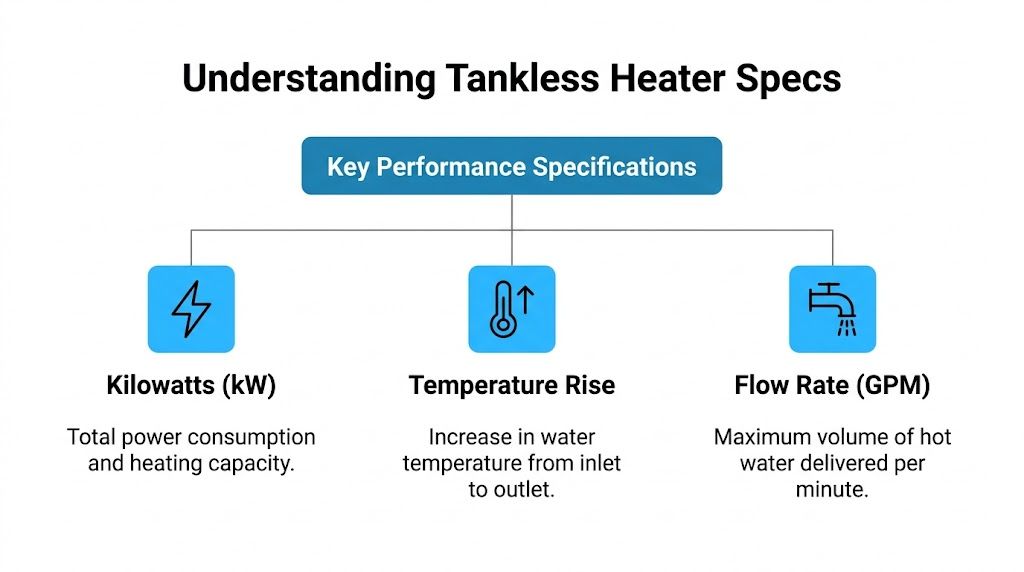 Understanding Tankless Heater Specs

Key Performance Specifications

Kilowatts (kW)

Total power consumption and heating capacity.

Temperature Rise

Increase in water temperature from inlet to outlet.

Flow Rate (GPM)

Maximum volume of hot water delivered per minute.